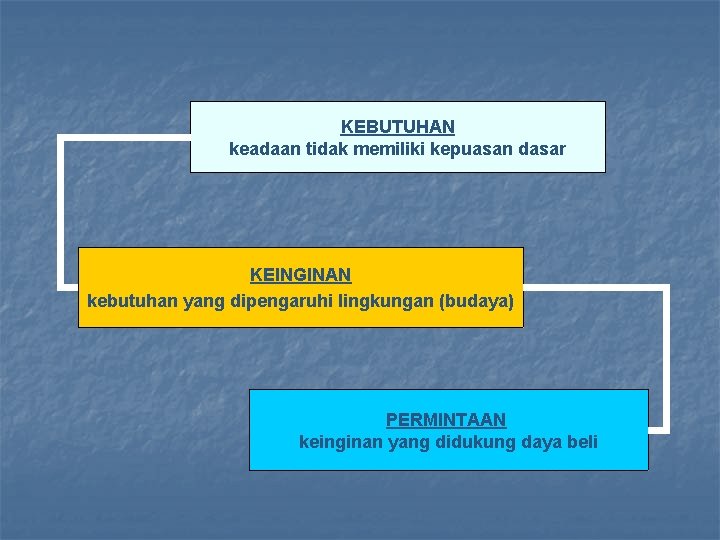 KEBUTUHAN
keadaan tidak memiliki kepuasan dasar

KEINGINAN
kebutuhan yang dipengaruhi lingkungan (budaya)

PERMINTAAN
keinginan yang didukung daya beli